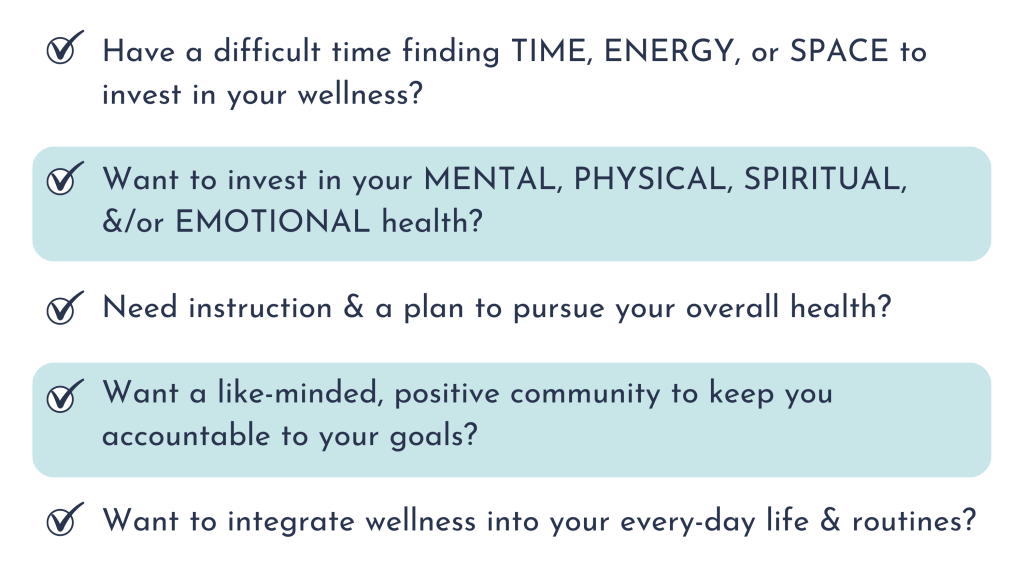 Have a difficult time finding TIME, ENERGY, or SPACE to invest in your wellness?

Want to invest in your MENTAL, PHYSICAL, SPIRITUAL, &/or EMOTIONAL health?

Need instruction & a plan to pursue your overall health?

Want a like-minded, positive community to keep you accountable to your goals?

Want to integrate wellness into your every-day life & routines?